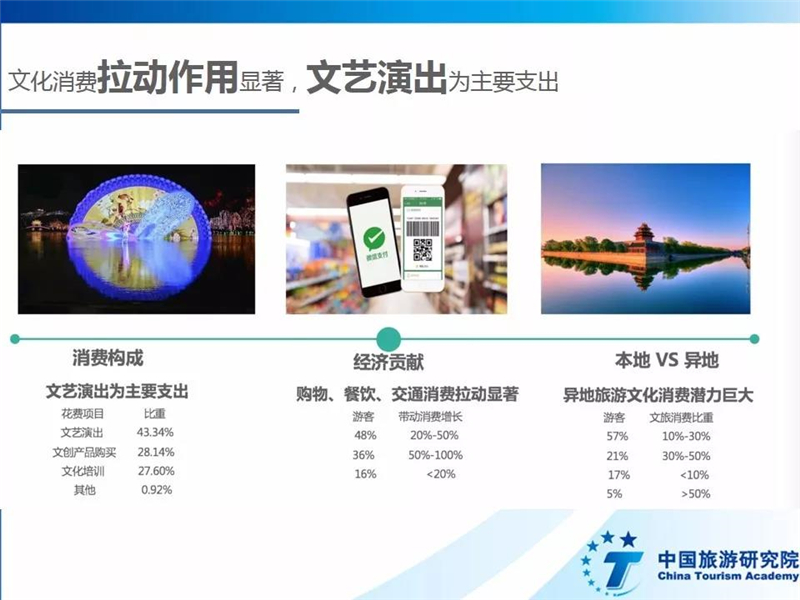 文化消费拉动作用显著，文艺演出为主要支出

微信支付

消费构成

文艺演出为主要支出

| 花费项目 | 比重 |
|---|---|
| 文艺演出 | 43.34% |
| 文创产品购买 | 28.14% |
| 文化培训 | 27.60% |
| 其他 | 0.92% |

经济贡献

购物、餐饮、交通消费拉动显著

| 游客 | 带动消费增长 |
|---|---|
| 48% | 20%-50% |
| 36% | 50%-100% |
| 16% | <20% |

本地 VS 异地

异地旅游文化消费潜力巨大

| 游客 | 文旅消费比重 |
|---|---|
| 57% | 10%-30% |
| 21% | 30%-50% |
| 17% | <10% |
| 5% | >50% |

中国旅游研究院
China Tourism Academy